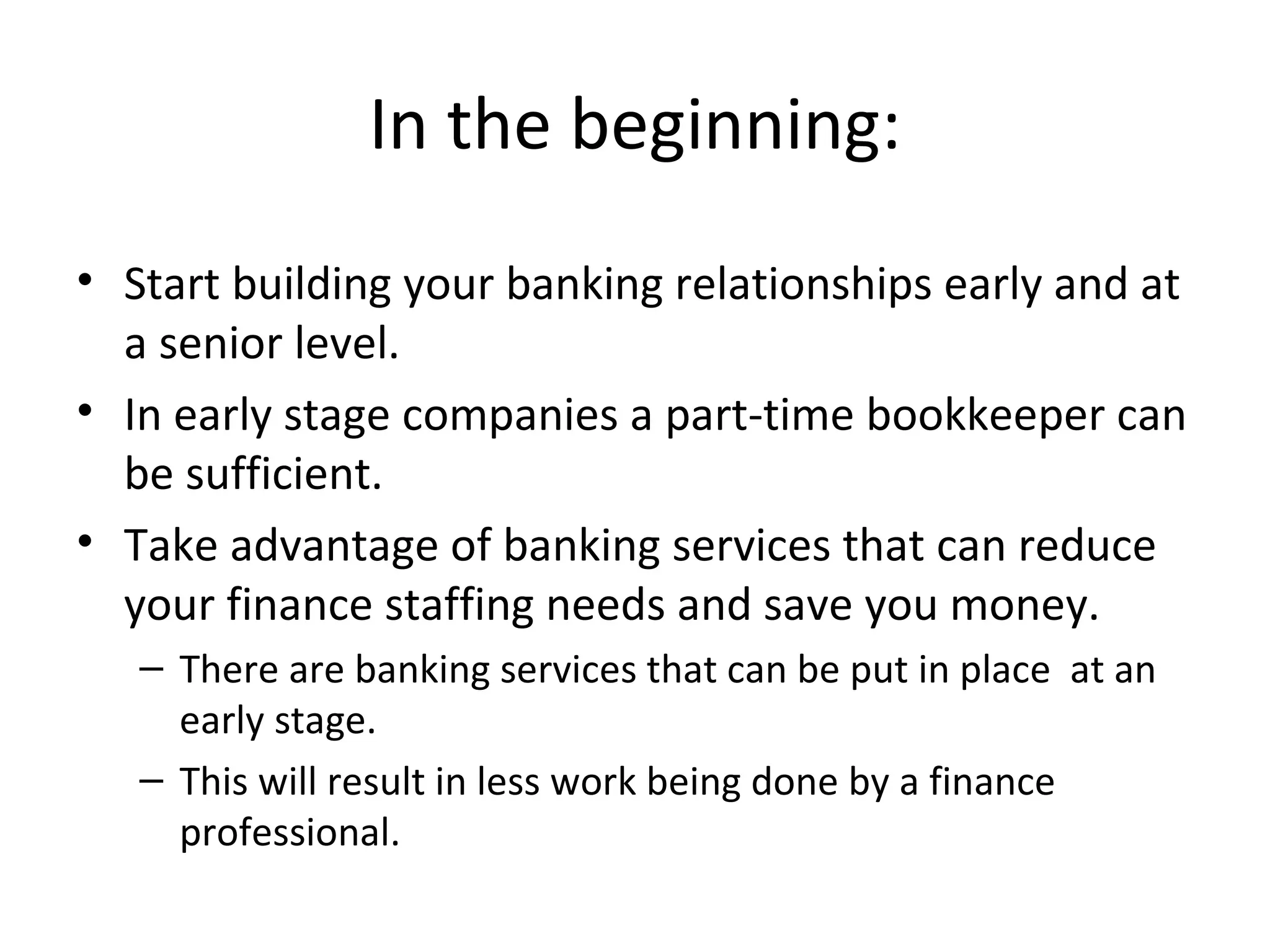 In the beginning:

• Start building your banking relationships early and at a senior level.
• In early stage companies a part-time bookkeeper can be sufficient.
• Take advantage of banking services that can reduce your finance staffing needs and save you money.
  – There are banking services that can be put in place  at an early stage.
  – This will result in less work being done by a finance professional.